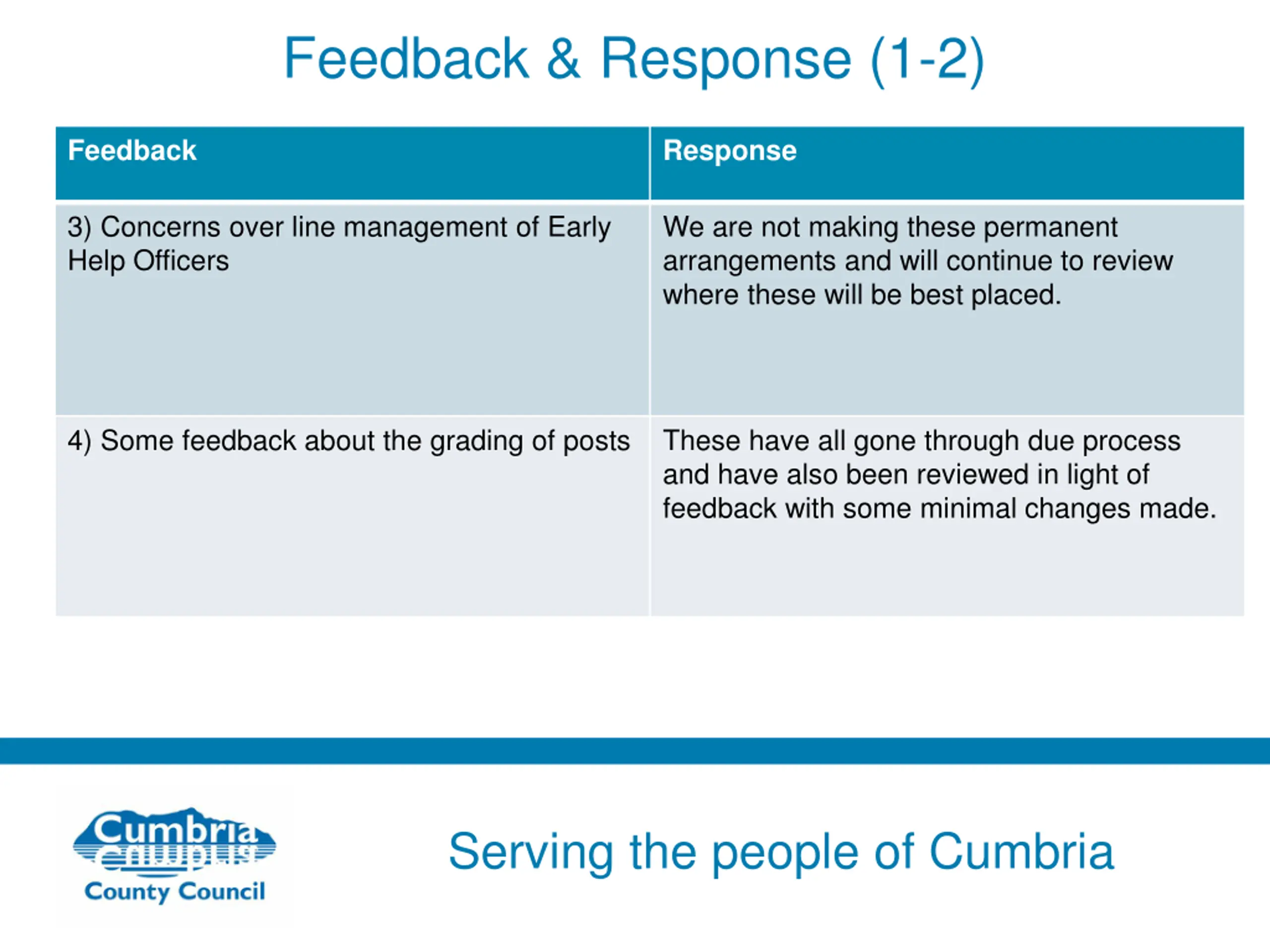 Feedback & Response (1-2)

| Feedback | Response |
|---|---|
| 3) Concerns over line management of Early Help Officers | We are not making these permanent arrangements and will continue to review where these will be best placed. |
| 4) Some feedback about the grading of posts | These have all gone through due process and have also been reviewed in light of feedback with some minimal changes made. |

Cumbria County Council

Serving the people of Cumbria